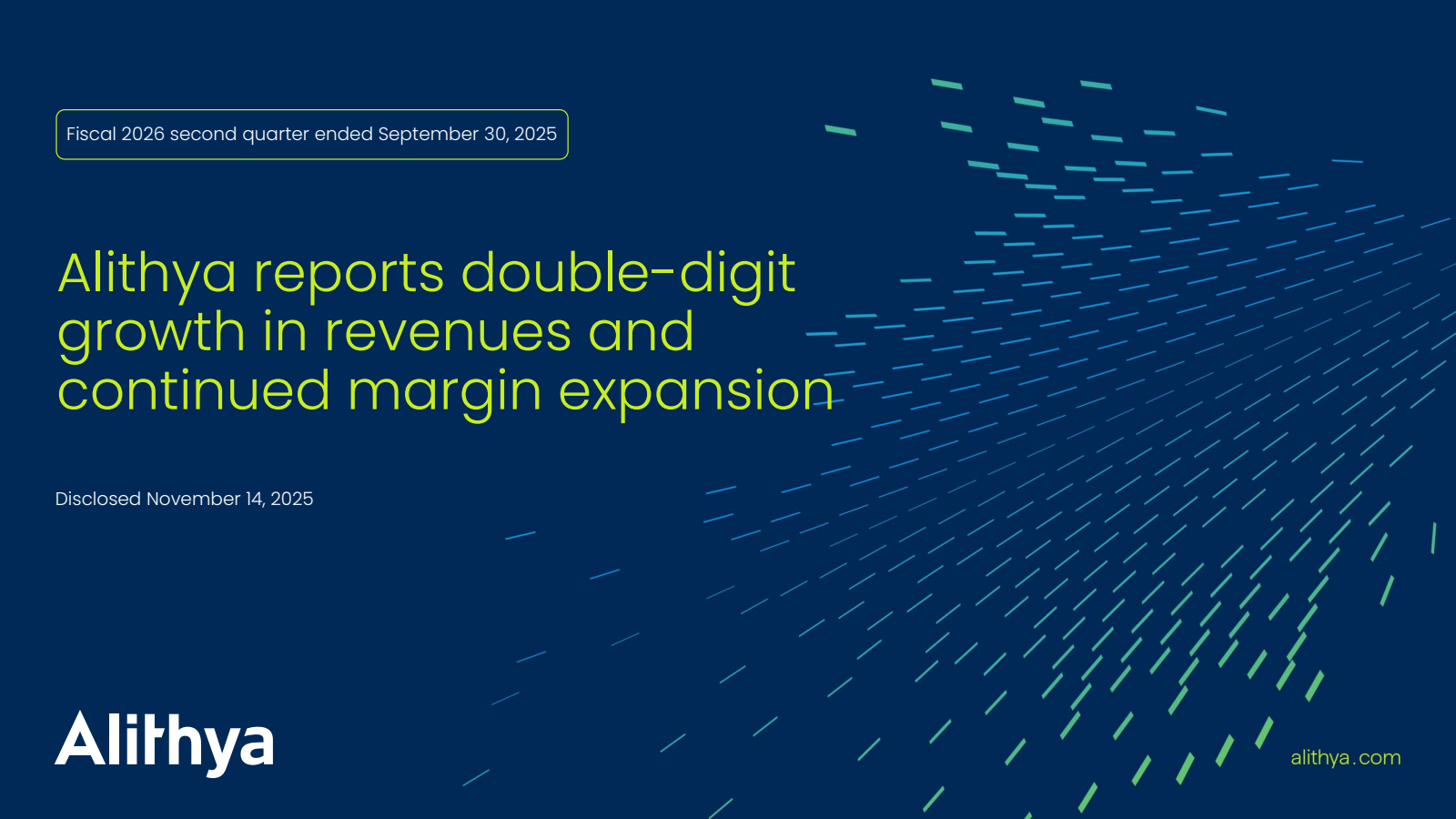 Fiscal 2026 second quarter ended September 30, 2025

Alithya reports double-digit growth in revenues and continued margin expansion

Disclosed November 14, 2025

Alithya

alithya.com